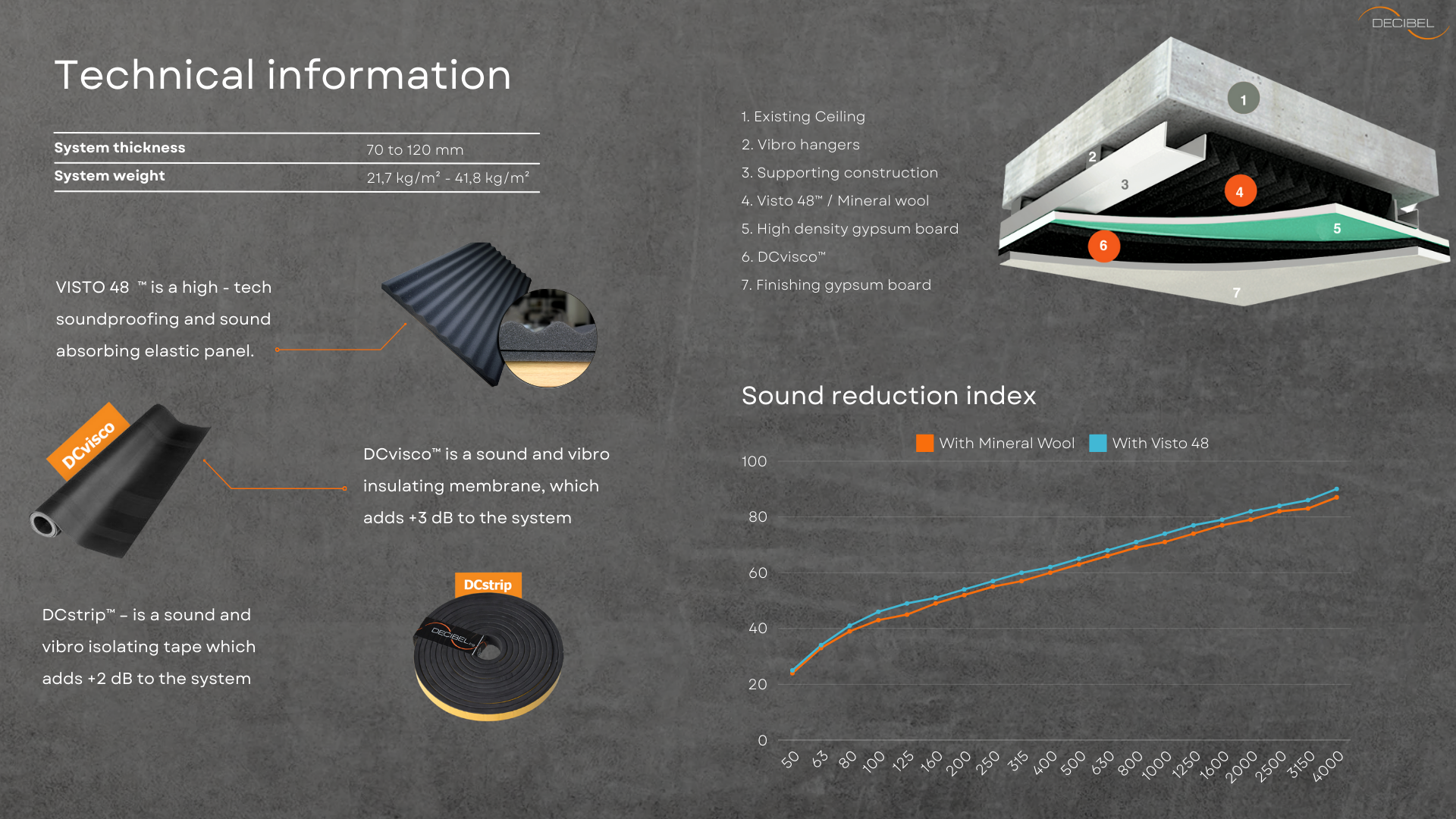 DECIBEL

Technical information

| System thickness | 70 to 120 mm |
|---|---|
| System weight | 21,7 kg/m² - 41,8 kg/m² |

VISTO 48 ™ is a high - tech soundproofing and sound absorbing elastic panel.

DCvisco

DCvisco™ is a sound and vibro insulating membrane, which adds +3 dB to the system

DCstrip™ – is a sound and vibro isolating tape which adds +2 dB to the system

DCstrip

DECIBEL

1. Existing Ceiling
2. Vibro hangers
3. Supporting construction
4. Visto 48™ / Mineral wool
5. High density gypsum board
6. DCvisco™
7. Finishing gypsum board

1 2 3 4 5 6 7

Sound reduction index

With Mineral Wool With Visto 48

100
80
60
40
20
0

50 63 80 100 125 160 200 250 315 400 500 630 800 1000 1250 1600 2000 2500 3150 4000